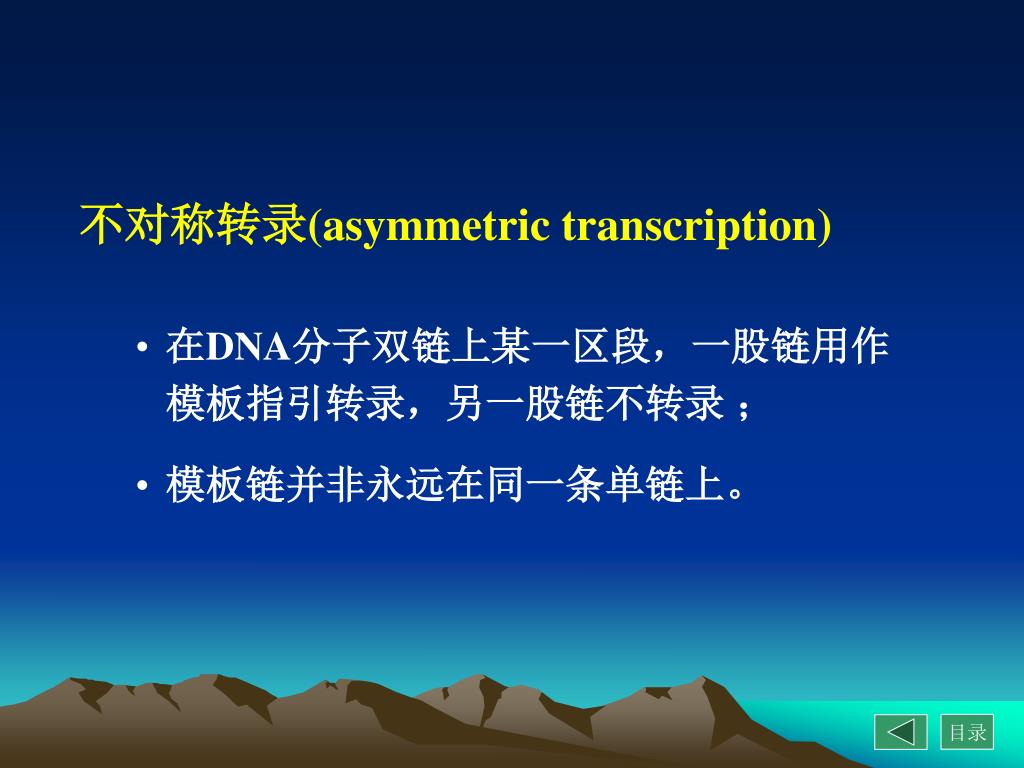 不对称转录(asymmetric transcription)

• 在DNA分子双链上某一区段，一股链用作模板指引转录，另一股链不转录；

• 模板链并非永远在同一条单链上。

目录